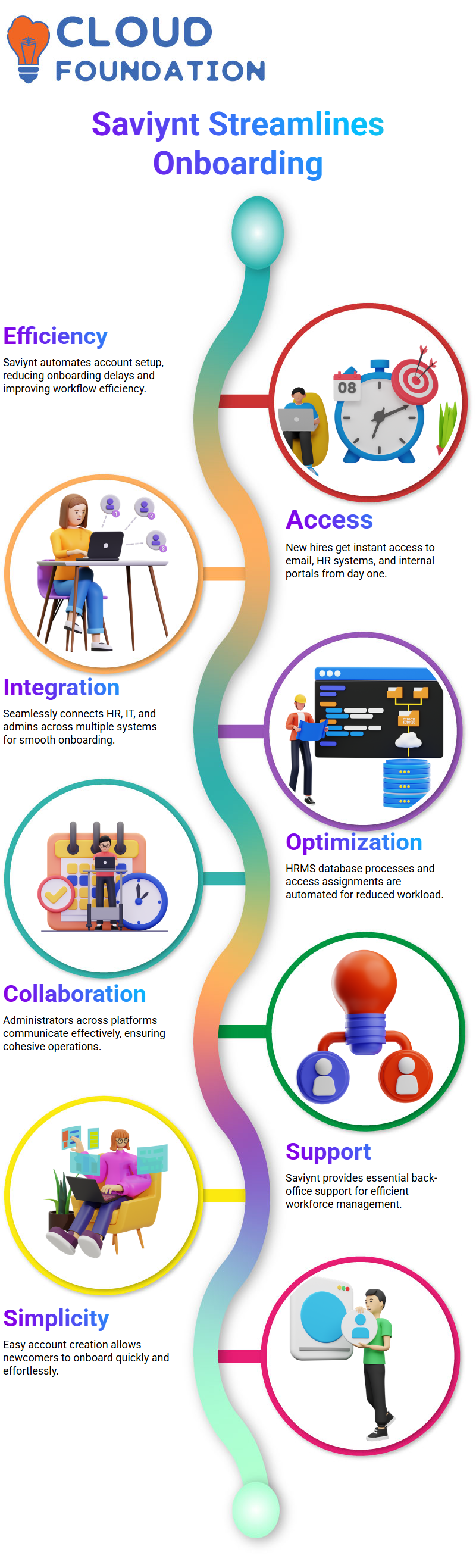 CLOUD FOUNDATION

Saviynt Streamlines Onboarding

Efficiency
Saviynt automates account setup, reducing onboarding delays and improving workflow efficiency.

08

Access
New hires get instant access to email, HR systems, and internal portals from day one.

Integration
Seamlessly connects HR, IT, and admins across multiple systems for smooth onboarding.

Optimization
HRMS database processes and access assignments are automated for reduced workload.

Collaboration
Administrators across platforms communicate effectively, ensuring cohesive operations.

Support
Saviynt provides essential back-office support for efficient workforce management.

Simplicity
Easy account creation allows newcomers to onboard quickly and effortlessly.